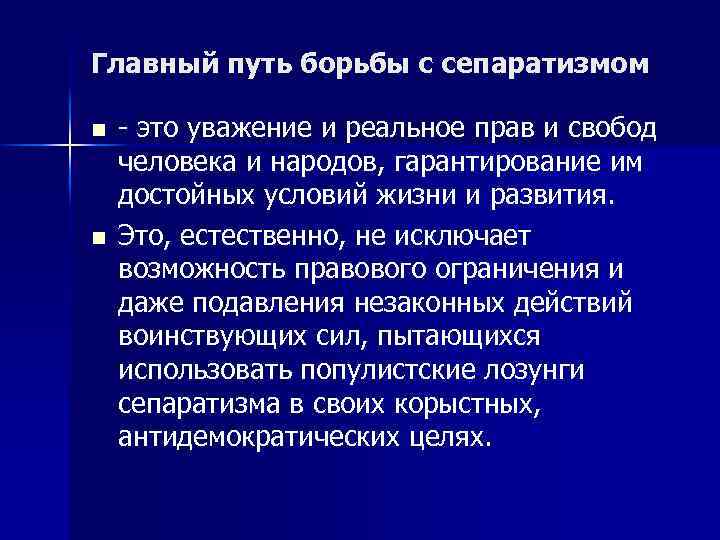 Главный путь борьбы с сепаратизмом

- это уважение и реальное прав и свобод человека и народов, гарантирование им достойных условий жизни и развития.

Это, естественно, не исключает возможность правового ограничения и даже подавления незаконных действий воинствующих сил, пытающихся использовать популистские лозунги сепаратизма в своих корыстных, антидемократических целях.